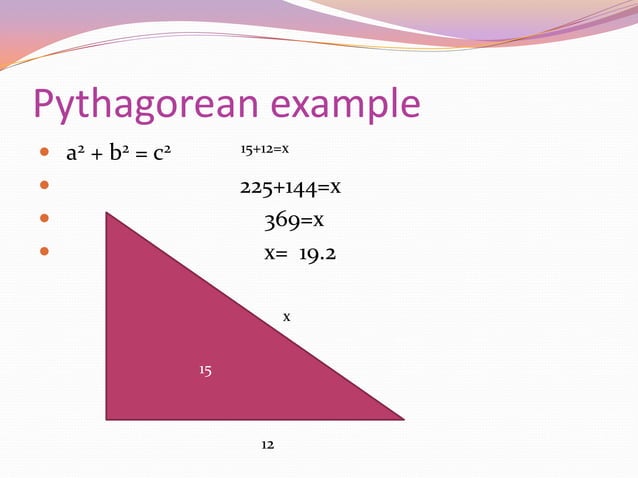 Pythagorean example

- $a^2 + b^2 = c^2$ 15+12=x
- 225+144=x
- 369=x
- x= 19.2

x

15

12